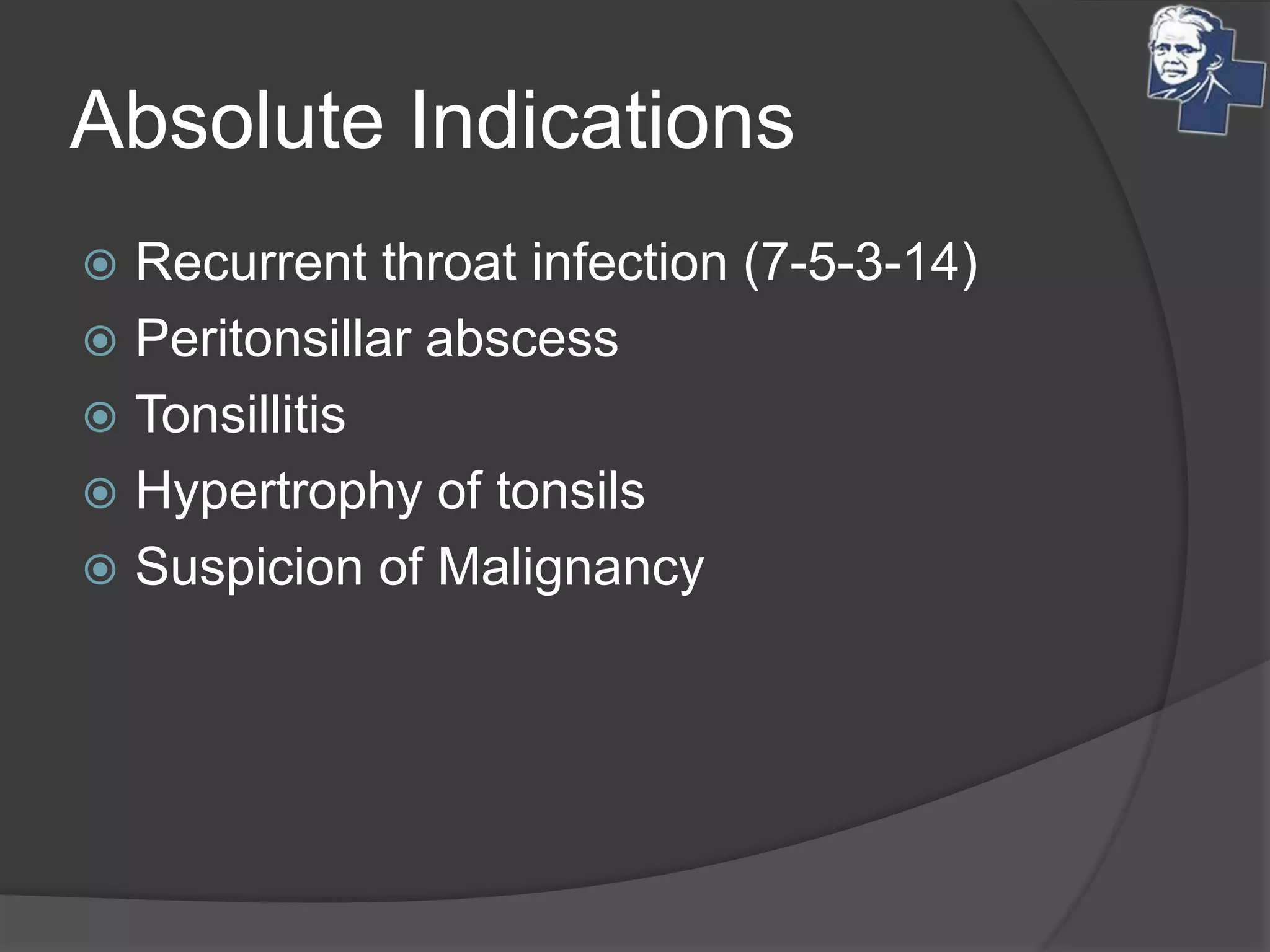 Absolute Indications

Recurrent throat infection (7-5-3-14)
Peritonsillar abscess
Tonsillitis
Hypertrophy of tonsils
Suspicion of Malignancy